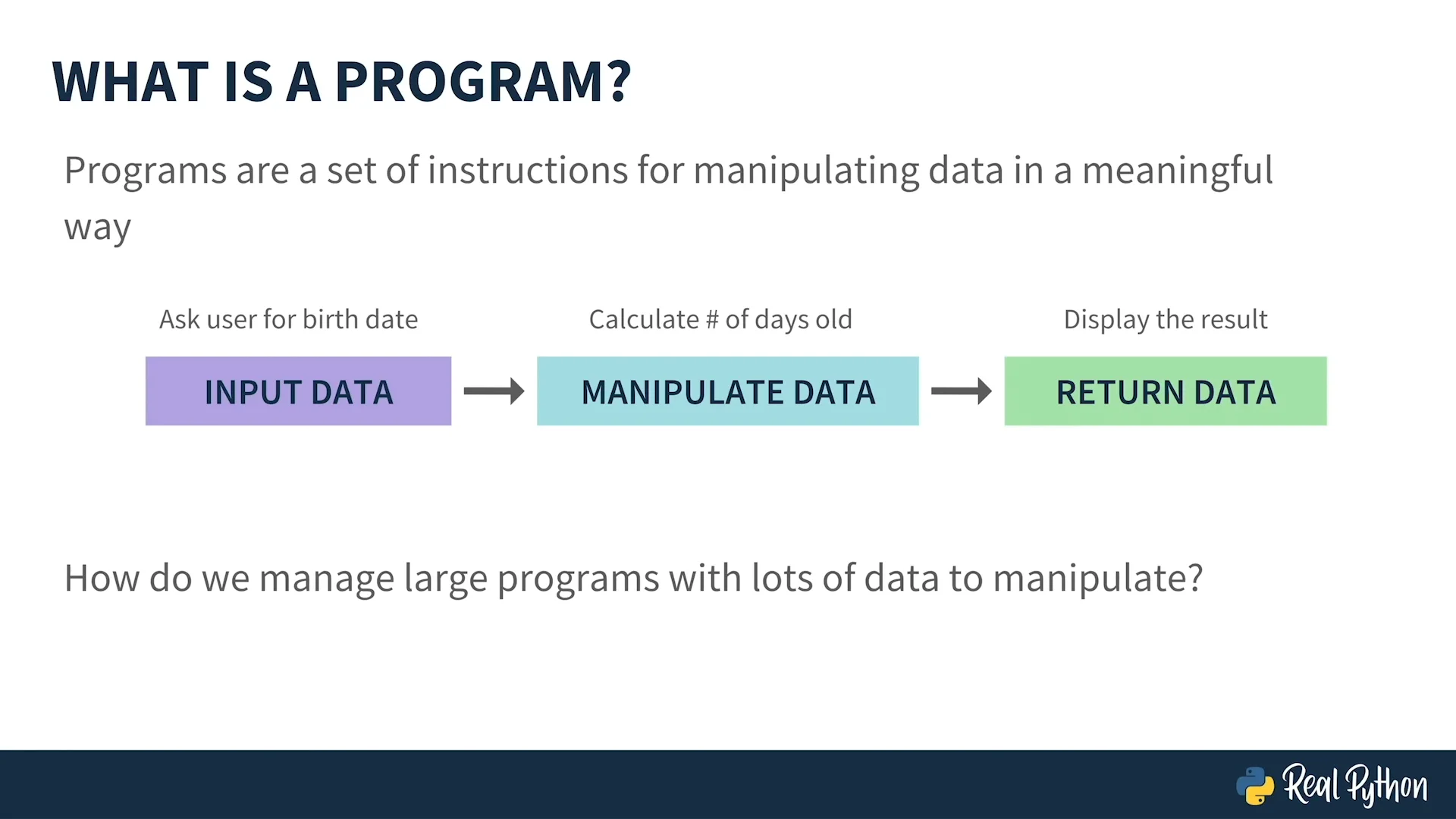 WHAT IS A PROGRAM?

Programs are a set of instructions for manipulating data in a meaningful way

Ask user for birth date

INPUT DATA

Calculate # of days old

MANIPULATE DATA

Display the result

RETURN DATA

How do we manage large programs with lots of data to manipulate?

Real Python